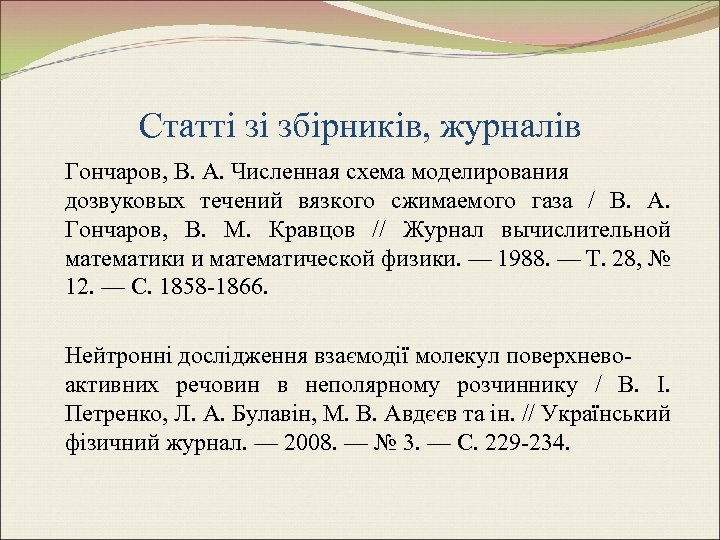 Статті зі збірників, журналів

Гончаров, В. А. Численная схема моделирования дозвуковых течений вязкого сжимаемого газа / В. А. Гончаров, В. М. Кравцов // Журнал вычислительной математики и математической физики. — 1988. — Т. 28, № 12. — С. 1858-1866.

Нейтронні дослідження взаємодії молекул поверхнево-активних речовин в неполярному розчиннику / В. І. Петренко, Л. А. Булавін, М. В. Авдєєв та ін. // Український фізичний журнал. — 2008. — № 3. — С. 229-234.